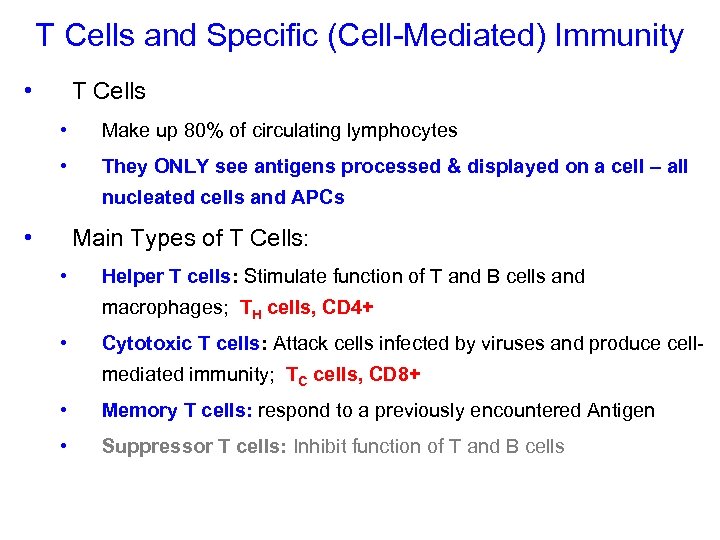 T Cells and Specific (Cell-Mediated) Immunity

• T Cells

• Make up 80% of circulating lymphocytes

• They ONLY see antigens processed & displayed on a cell – all nucleated cells and APCs

• Main Types of T Cells:

• Helper T cells: Stimulate function of T and B cells and macrophages; $T_H$ cells, CD4+

• Cytotoxic T cells: Attack cells infected by viruses and produce cell-mediated immunity; $T_C$ cells, CD8+

• Memory T cells: respond to a previously encountered Antigen

• Suppressor T cells: Inhibit function of T and B cells